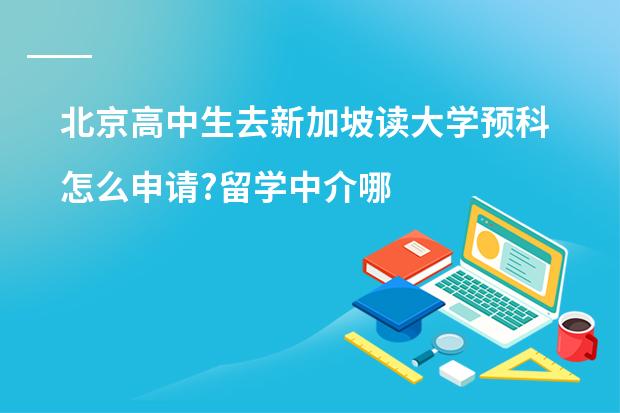 北京高中生去新加坡读大学预科

怎么申请?留学中介哪